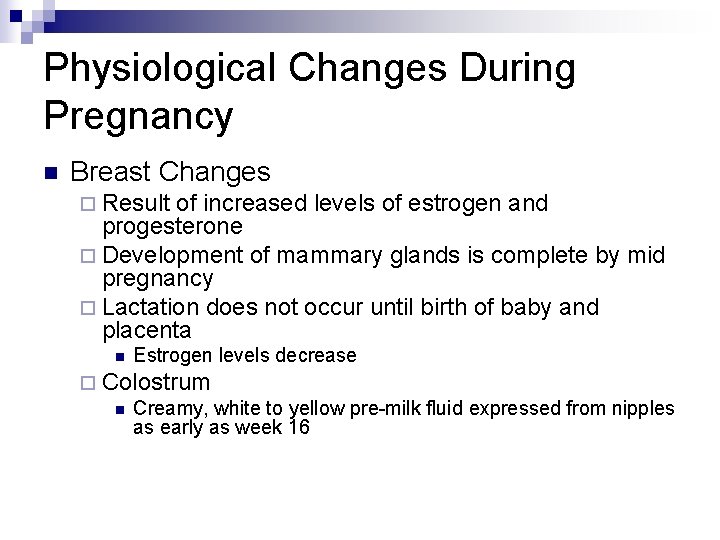 Physiological Changes During Pregnancy

Breast Changes

Result of increased levels of estrogen and progesterone

Development of mammary glands is complete by mid pregnancy

Lactation does not occur until birth of baby and placenta

Estrogen levels decrease

Colostrum

Creamy, white to yellow pre-milk fluid expressed from nipples as early as week 16